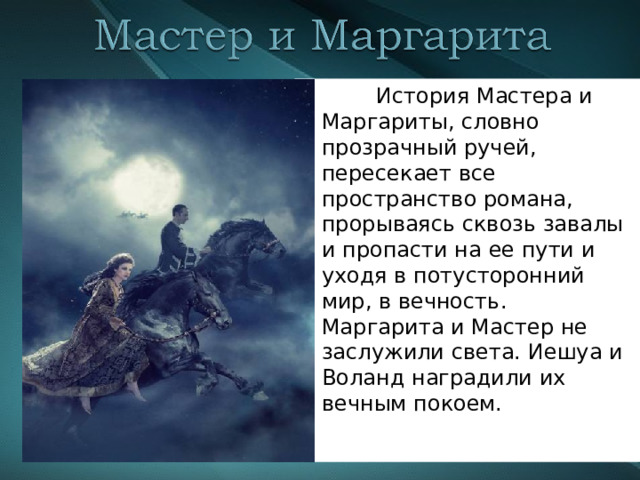 Мастер и Маргарита

История Мастера и Маргариты, словно прозрачный ручей, пересекает все пространство романа, прорываясь сквозь завалы и пропасти на ее пути и уходя в потусторонний мир, в вечность. Маргарита и Мастер не заслужили света. Иешуа и Воланд наградили их вечным покоем.